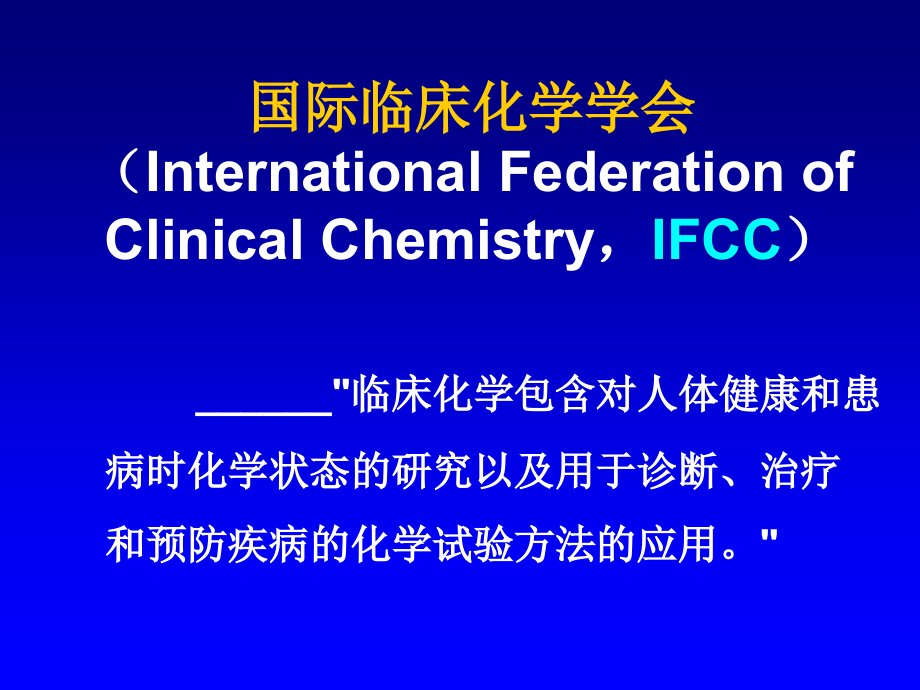 国际临床化学学会

（International Federation of Clinical Chemistry，IFCC）

______"临床化学包含对人体健康和患病时化学状态的研究以及用于诊断、治疗和预防疾病的化学试验方法的应用。"